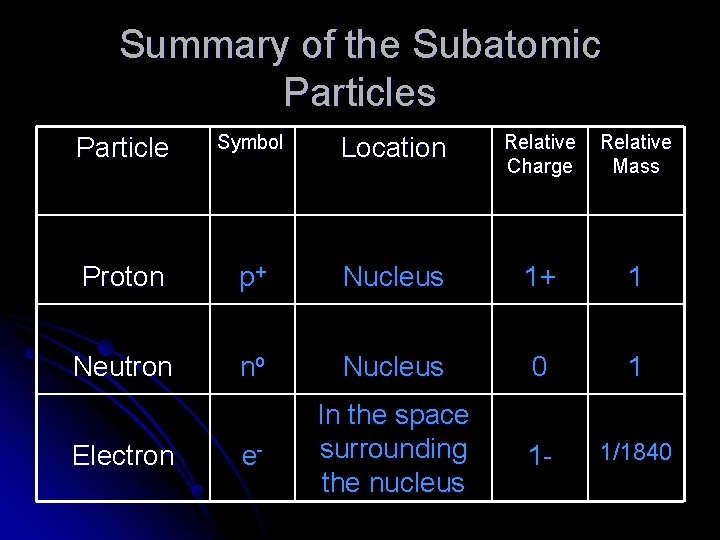 Summary of the Subatomic Particles

| Particle | Symbol | Location | Relative Charge | Relative Mass |
|---|---|---|---|---|
| Proton | $p^+$ | Nucleus | 1+ | 1 |
| Neutron | $n^o$ | Nucleus | 0 | 1 |
| Electron | $e^-$ | In the space surrounding the nucleus | 1- | 1/1840 |